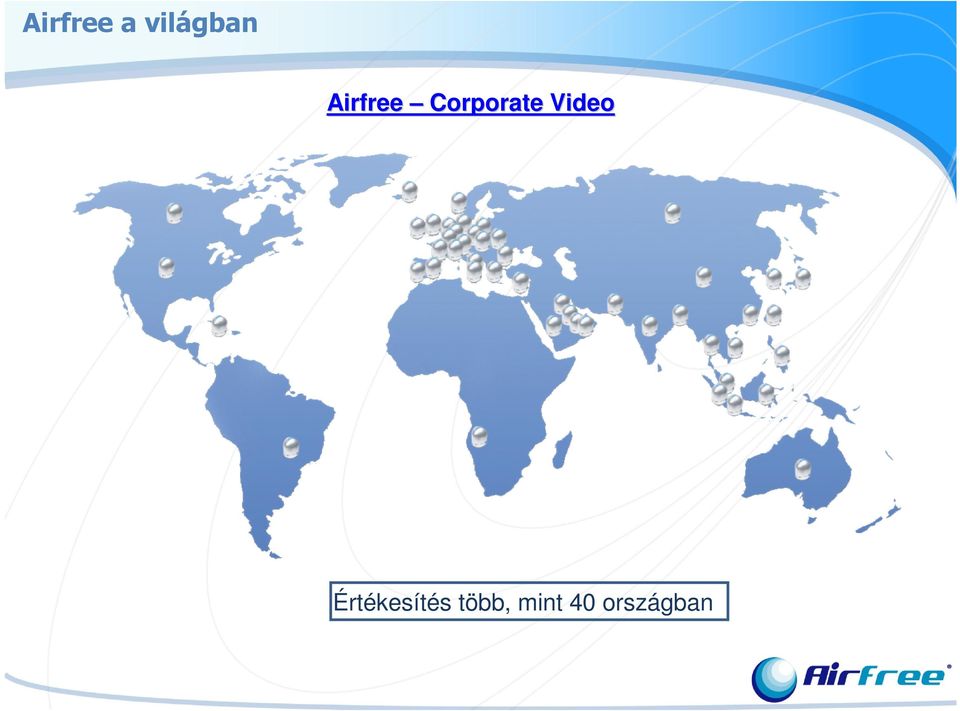 Airfree a világban

Airfree – Corporate Video

Értékesítés több, mint 40 országban

Airfree